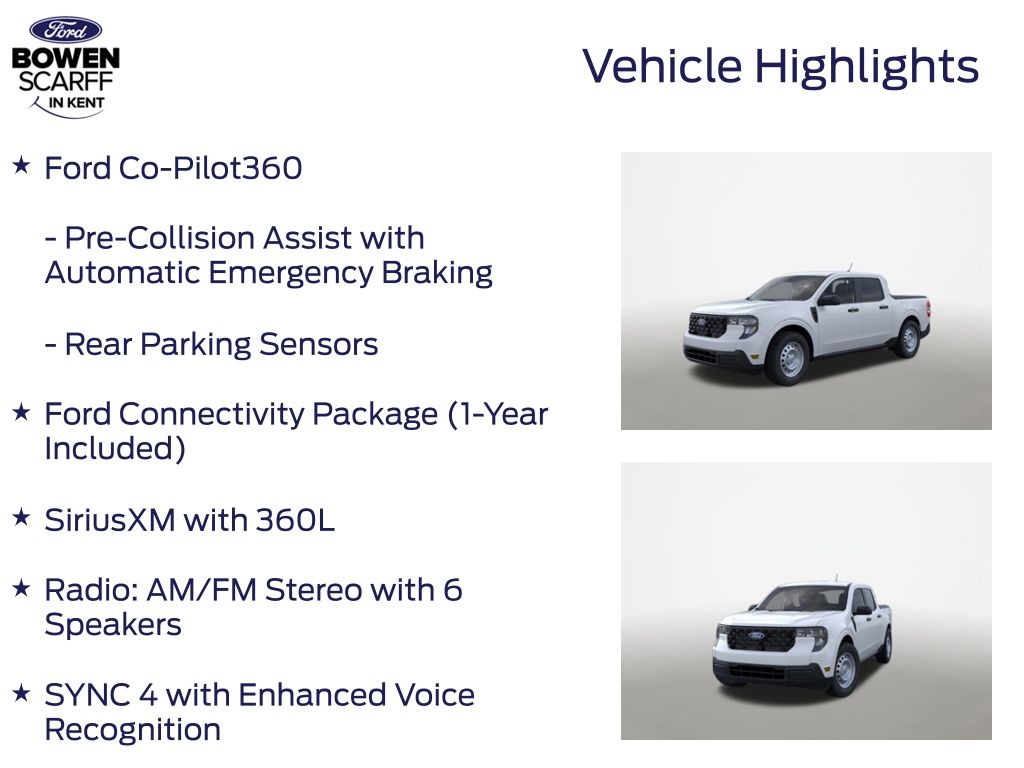 Ford
BOWEN
SCARFF
IN KENT

Vehicle Highlights

★ Ford Co-Pilot360

- Pre-Collision Assist with Automatic Emergency Braking

- Rear Parking Sensors

★ Ford Connectivity Package (1-Year Included)

★ SiriusXM with 360L

★ Radio: AM/FM Stereo with 6 Speakers

★ SYNC 4 with Enhanced Voice Recognition